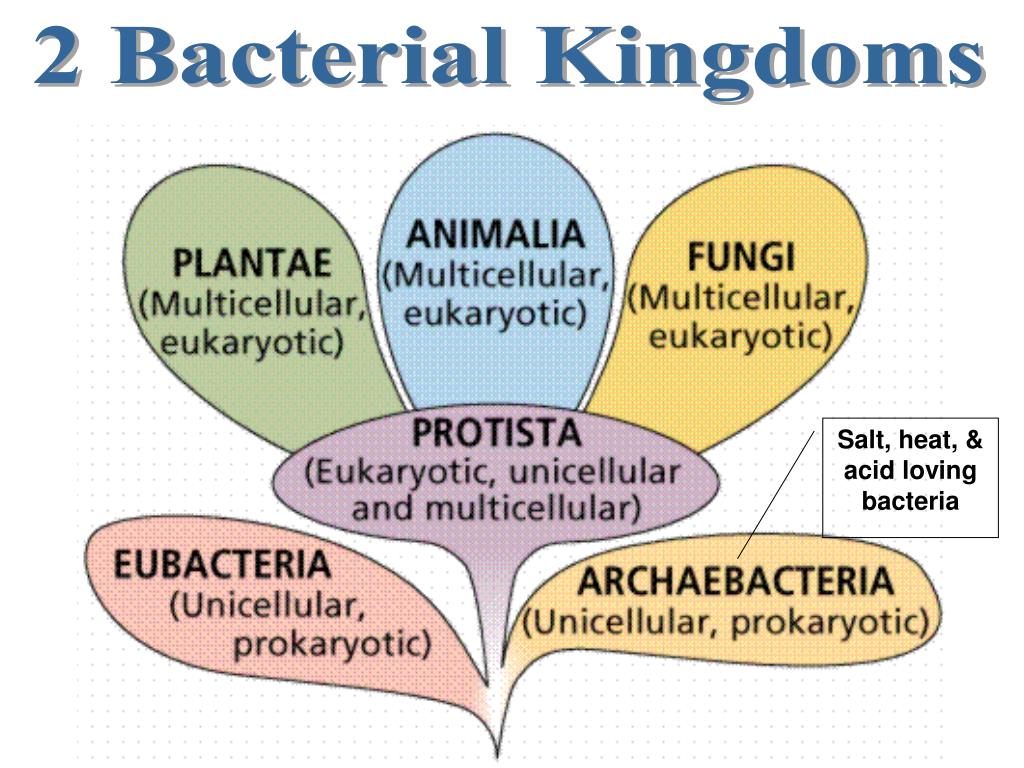 2 Bacterial Kingdoms

PLANTAE
(Multicellular, eukaryotic)

ANIMALIA
(Multicellular, eukaryotic)

FUNGI
(Multicellular, eukaryotic)

PROTISTA
(Eukaryotic, unicellular and multicellular)

Salt, heat, & acid loving bacteria

EUBACTERIA
(Unicellular, prokaryotic)

ARCHAEBACTERIA
(Unicellular, prokaryotic)